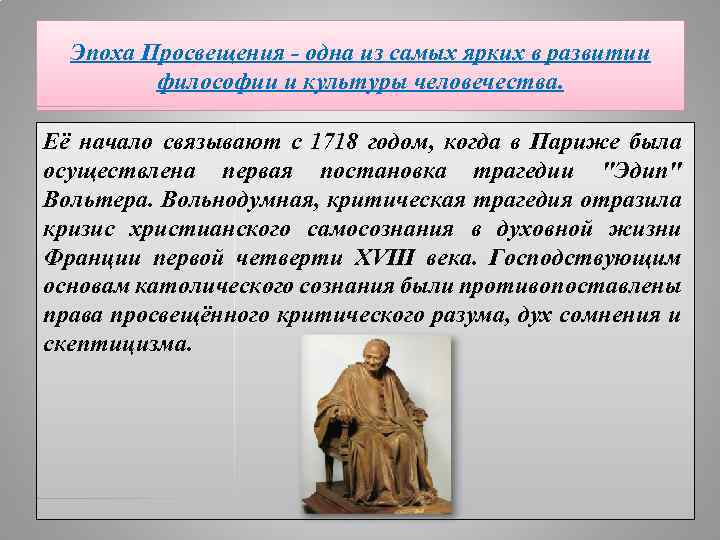 Эпоха Просвещения - одна из самых ярких в развитии философии и культуры человечества.

Её начало связывают с 1718 годом, когда в Париже была осуществлена первая постановка трагедии "Эдип" Вольтера. Вольнодумная, критическая трагедия отразила кризис христианского самосознания в духовной жизни Франции первой четверти XVIII века. Господствующим основам католического сознания были противопоставлены права просвещённого критического разума, дух сомнения и скептицизма.